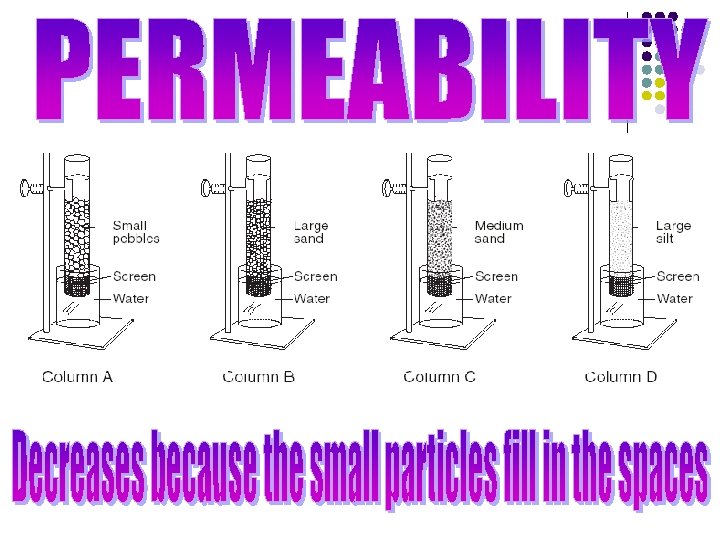 PERMEABILITY

Small pebbles
Screen
Water
Column A

Large sand
Screen
Water
Column B

Medium sand
Screen
Water
Column C

Large silt
Screen
Water
Column D

Decreases because the small particles fill in the spaces